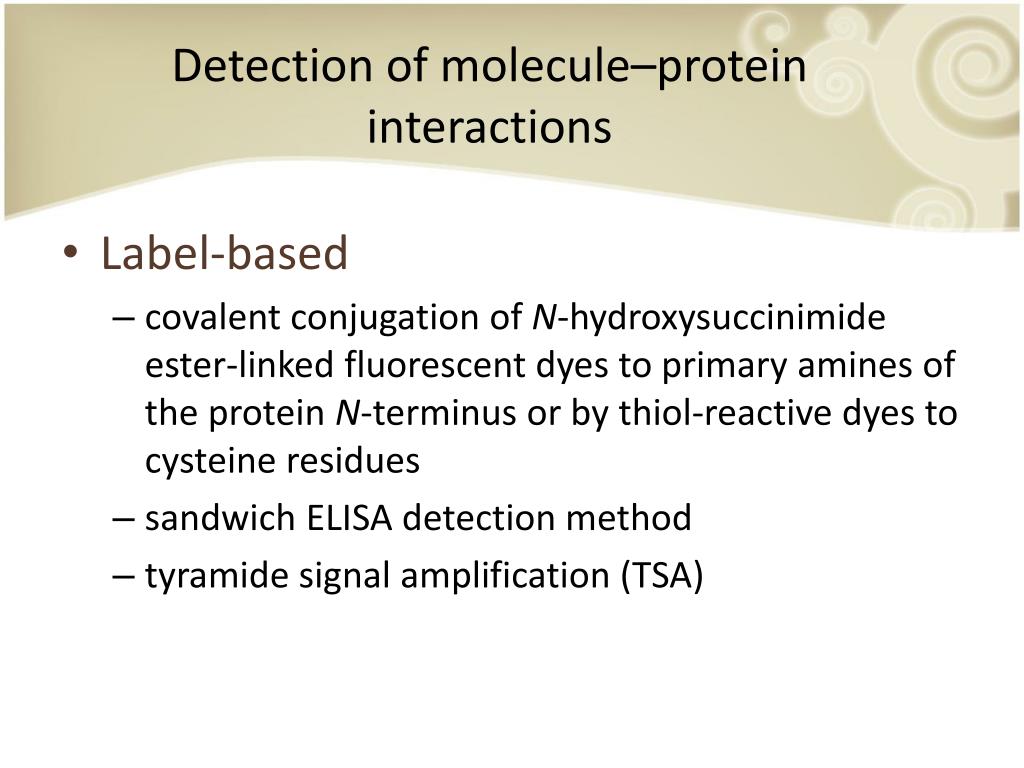 Detection of molecule–protein interactions

• Label-based
– covalent conjugation of N-hydroxysuccinimide ester-linked fluorescent dyes to primary amines of the protein N-terminus or by thiol-reactive dyes to cysteine residues
– sandwich ELISA detection method
– tyramide signal amplification (TSA)